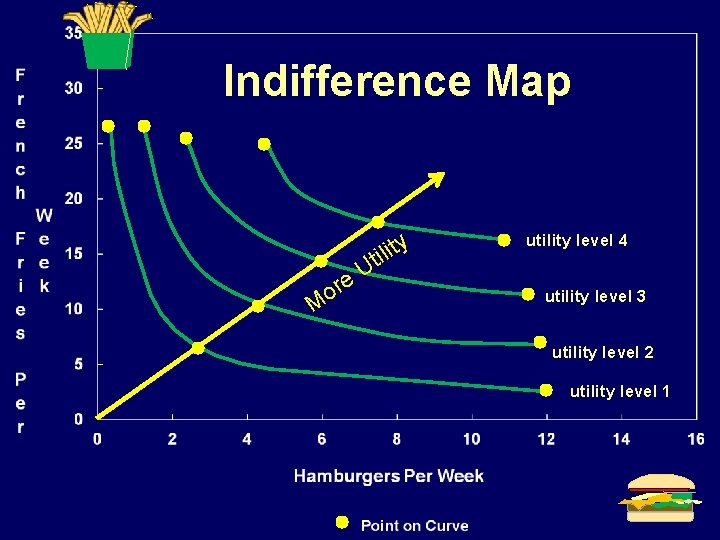 Indifference Map

French Fries Per Week

35
30
25
20
15
10
5
0

More Utility

utility level 4
utility level 3
utility level 2
utility level 1

0 2 4 6 8 10 12 14 16

Hamburgers Per Week

Point on Curve